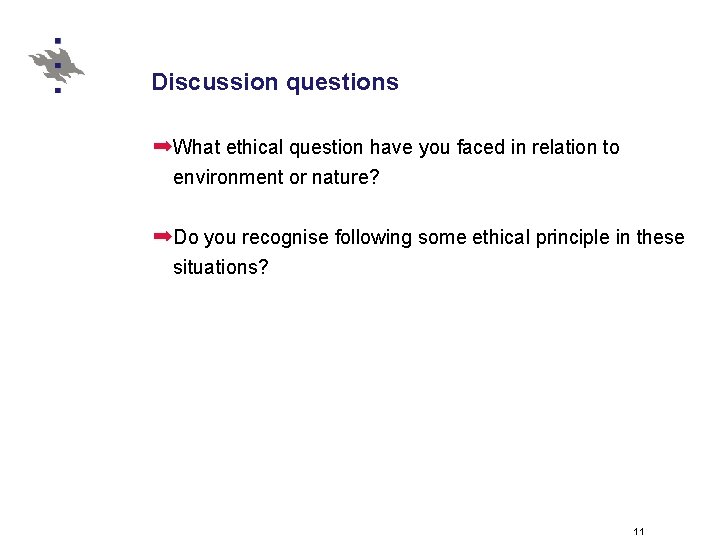 Discussion questions

➡What ethical question have you faced in relation to environment or nature?

➡Do you recognise following some ethical principle in these situations?

11